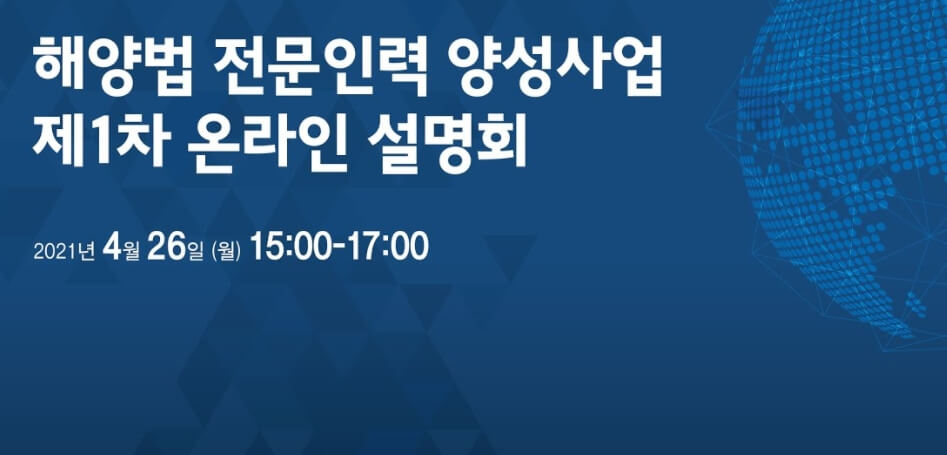 해양법 전문인력 양성사업
제1차 온라인 설명회

2021년 4월 26일 (월) 15:00-17:00